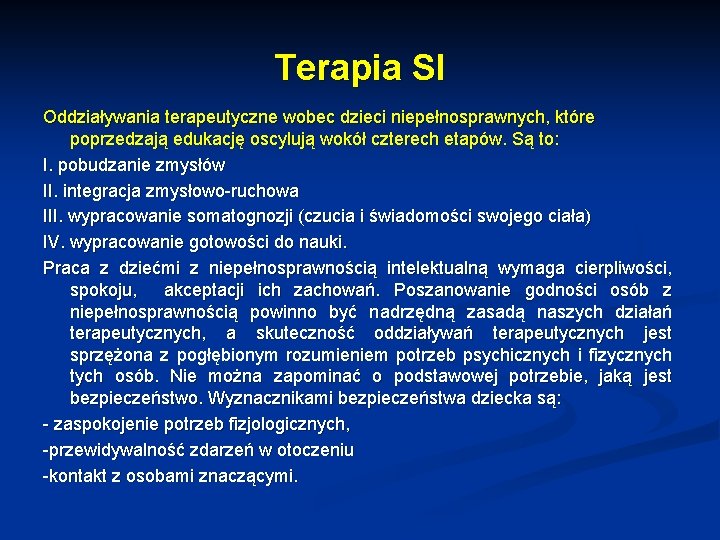 Terapia SI

Oddziaływania terapeutyczne wobec dzieci niepełnosprawnych, które poprzedzają edukację oscylują wokół czterech etapów. Są to:

I. pobudzanie zmysłów

II. integracja zmysłowo-ruchowa

III. wypracowanie somatognozji (czucia i świadomości swojego ciała)

IV. wypracowanie gotowości do nauki.

Praca z dziećmi z niepełnosprawnością intelektualną wymaga cierpliwości, spokoju, akceptacji ich zachowań. Poszanowanie godności osób z niepełnosprawnością powinno być nadrzędną zasadą naszych działań terapeutycznych, a skuteczność oddziaływań terapeutycznych jest sprzężona z pogłębionym rozumieniem potrzeb psychicznych i fizycznych tych osób. Nie można zapominać o podstawowej potrzebie, jaką jest bezpieczeństwo. Wyznacznikami bezpieczeństwa dziecka są:

- zaspokojenie potrzeb fizjologicznych,

-przewidywalność zdarzeń w otoczeniu

-kontakt z osobami znaczącymi.